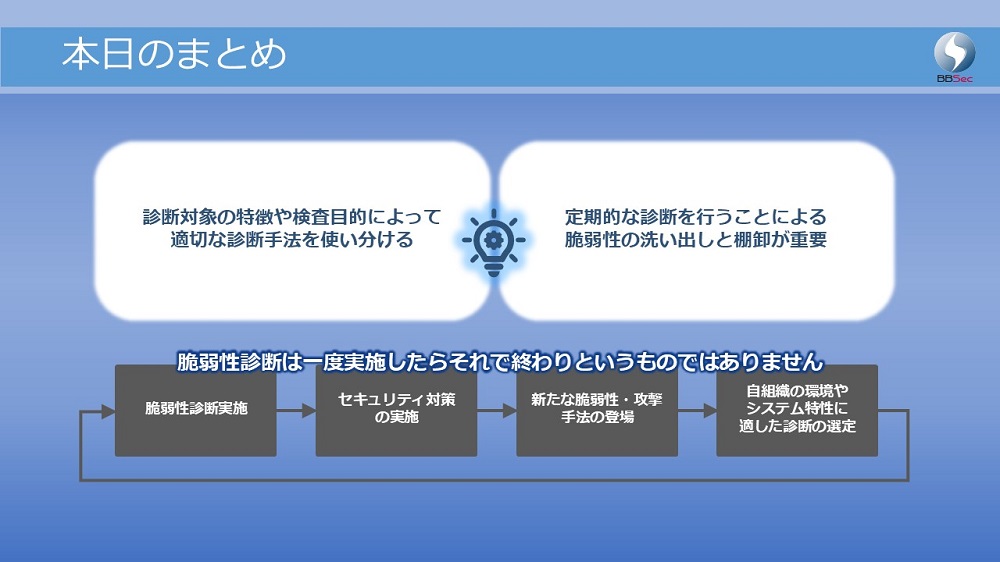 本日のまとめ

BBSec

診断対象の特徴や検査目的によって適切な診断手法を使い分ける

定期的な診断を行うことによる脆弱性の洗い出しと棚卸が重要

脆弱性診断は一度実施したらそれで終わりというものではありません

脆弱性診断実施

セキュリティ対策の実施

新たな脆弱性・攻撃手法の登場

自組織の環境やシステム特性に適した診断の選定